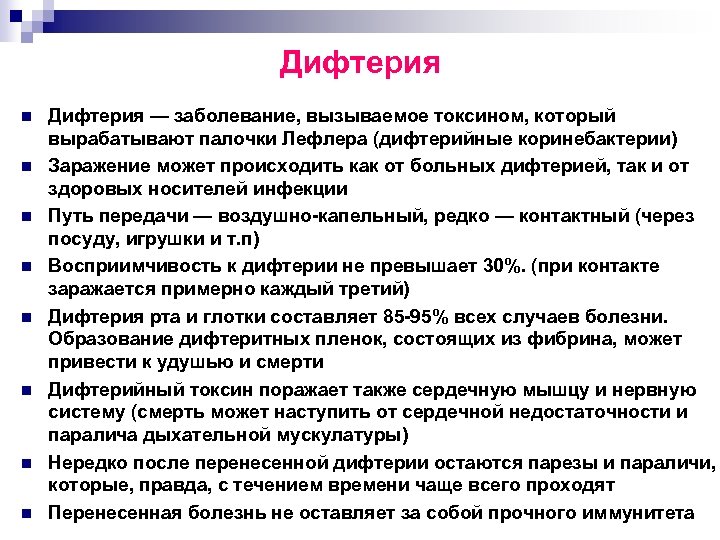 Дифтерия

- Дифтерия — заболевание, вызываемое токсином, который вырабатывают палочки Лефлера (дифтерийные коринебактерии)
- Заражение может происходить как от больных дифтерией, так и от здоровых носителей инфекции
- Путь передачи — воздушно-капельный, редко — контактный (через посуду, игрушки и т.п)
- Восприимчивость к дифтерии не превышает 30%. (при контакте заражается примерно каждый третий)
- Дифтерия рта и глотки составляет 85-95% всех случаев болезни. Образование дифтеритных пленок, состоящих из фибрина, может привести к удушью и смерти
- Дифтерийный токсин поражает также сердечную мышцу и нервную систему (смерть может наступить от сердечной недостаточности и паралича дыхательной мускулатуры)
- Нередко после перенесенной дифтерии остаются парезы и параличи, которые, правда, с течением времени чаще всего проходят
- Перенесенная болезнь не оставляет за собой прочного иммунитета